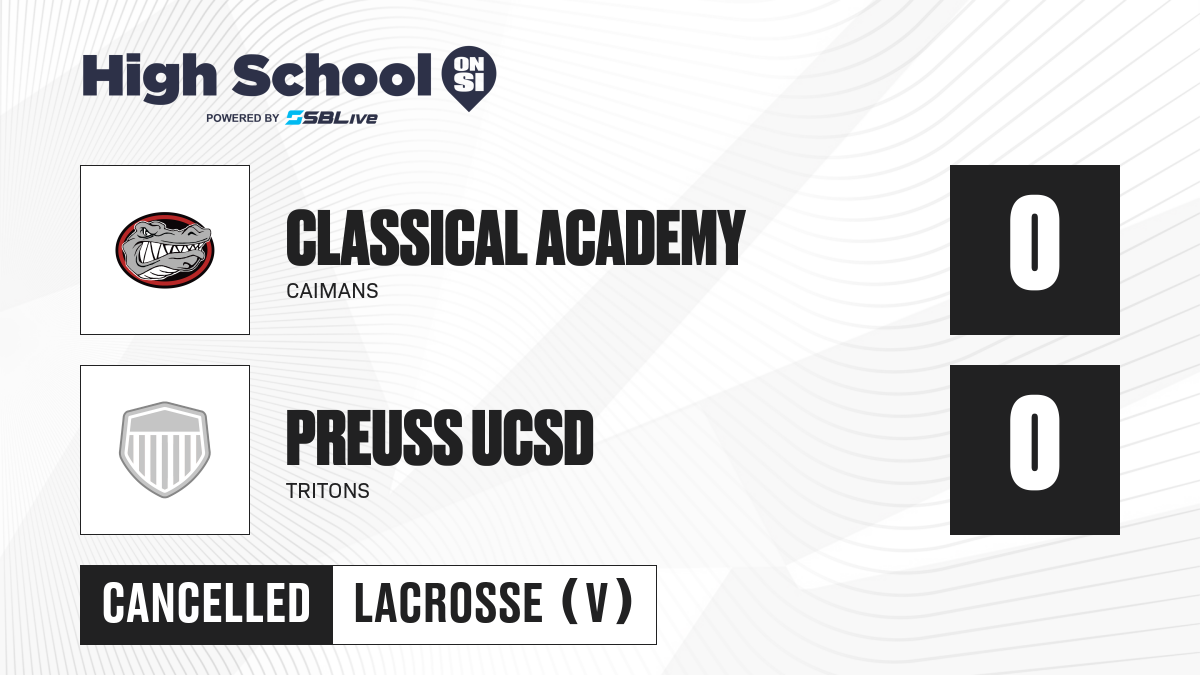 High School ON SI
POWERED BY SBLive

CLASSICAL ACADEMY
CAIMANS
0

PREUSS UCSD
TRITONS
0

CANCELLED
LACROSSE (V)